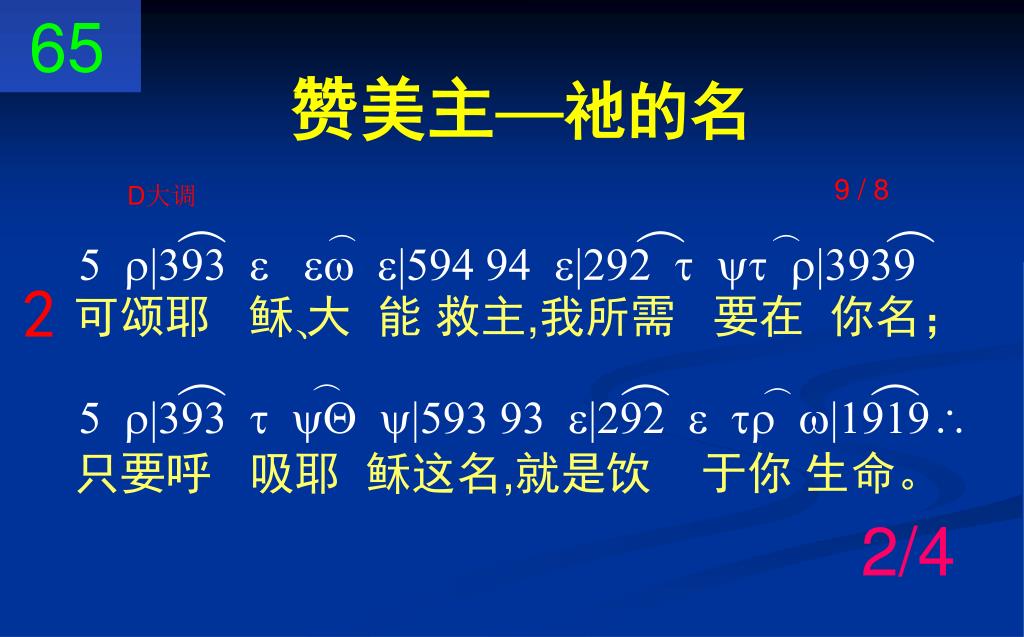 65

赞美主—祂的名

D大调

9 / 8

5 ρ|393 ε εω ε|594 94 ε|292 τ ψτ ρ|3939

2 可颂耶 稣、大 能 救主,我所需 要在 你名;

5 ρ|393 τ ψΘ ψ|593 93 ε|292 ε τρ ω|1919∴

只要呼 吸耶 稣这名,就是饮 于你 生命。

2/4